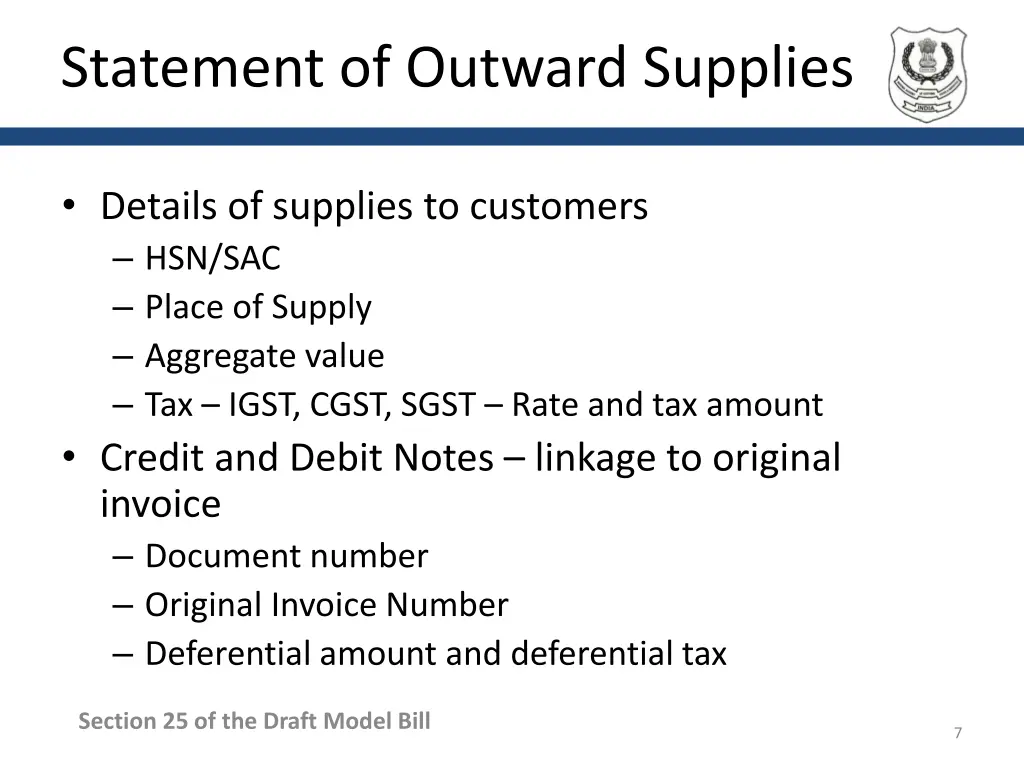 Statement of Outward Supplies

INDIA

• Details of supplies to customers
– HSN/SAC
– Place of Supply
– Aggregate value
– Tax – IGST, CGST, SGST – Rate and tax amount
• Credit and Debit Notes – linkage to original invoice
– Document number
– Original Invoice Number
– Deferential amount and deferential tax

Section 25 of the Draft Model Bill

7